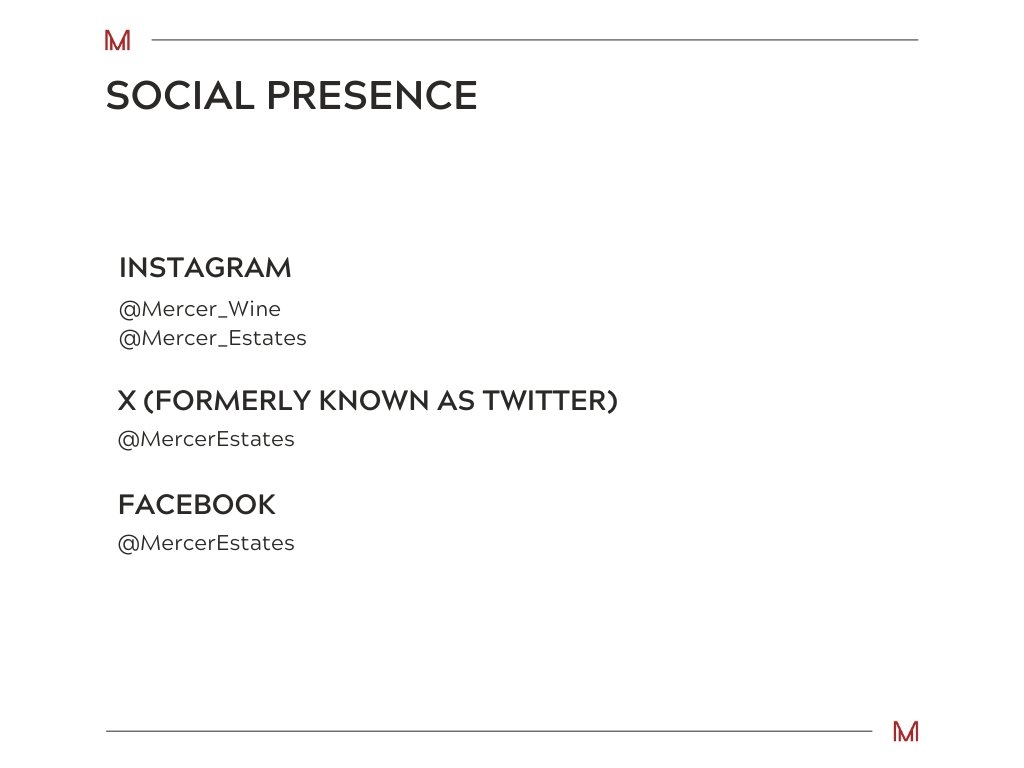 M

SOCIAL PRESENCE

INSTAGRAM

@Mercer_Wine
@Mercer_Estates

X (FORMERLY KNOWN AS TWITTER)

@MercerEstates

FACEBOOK

@MercerEstates

M